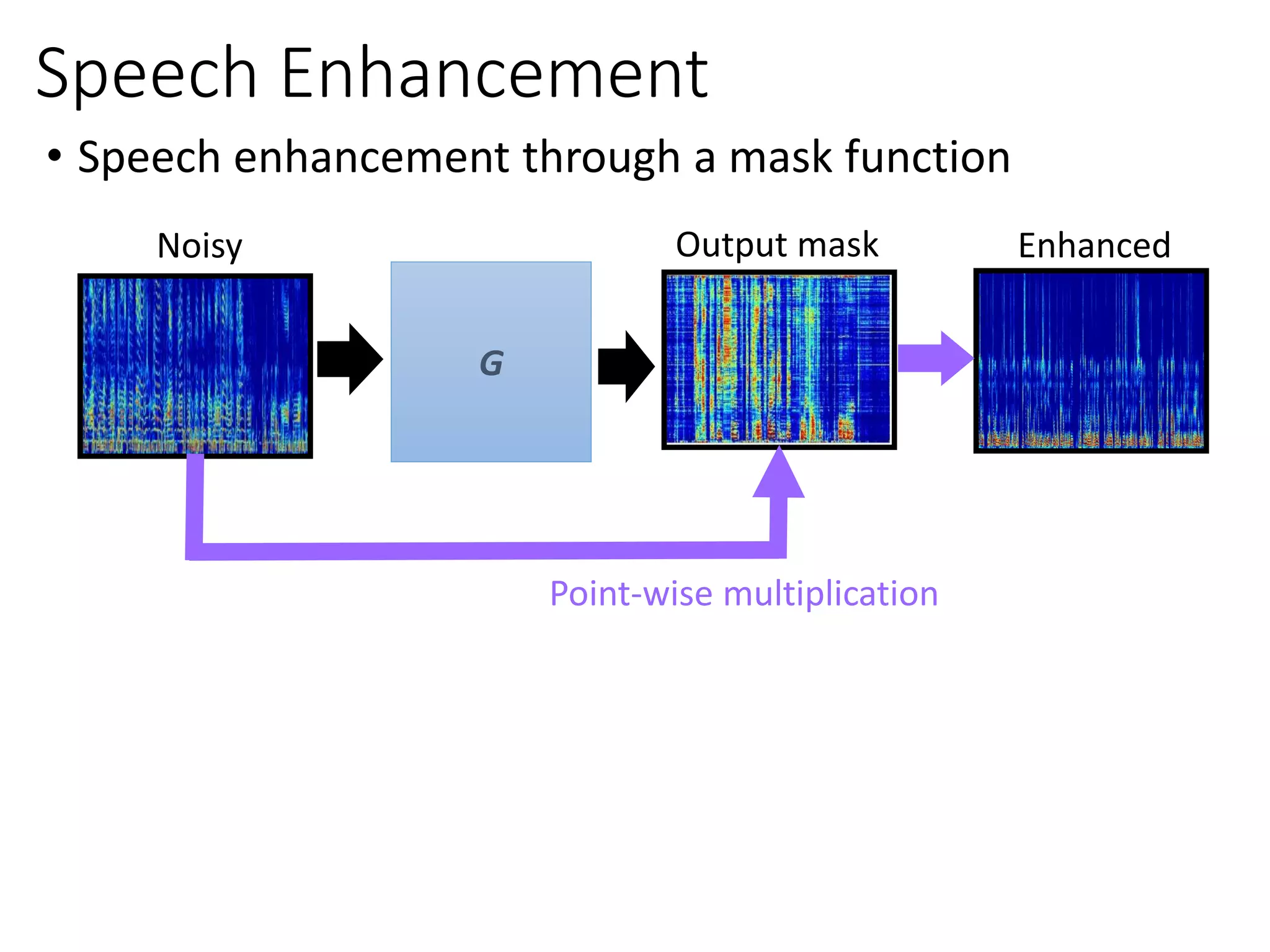 Speech Enhancement

• Speech enhancement through a mask function

Noisy

G

Output mask

Enhanced

Point-wise multiplication